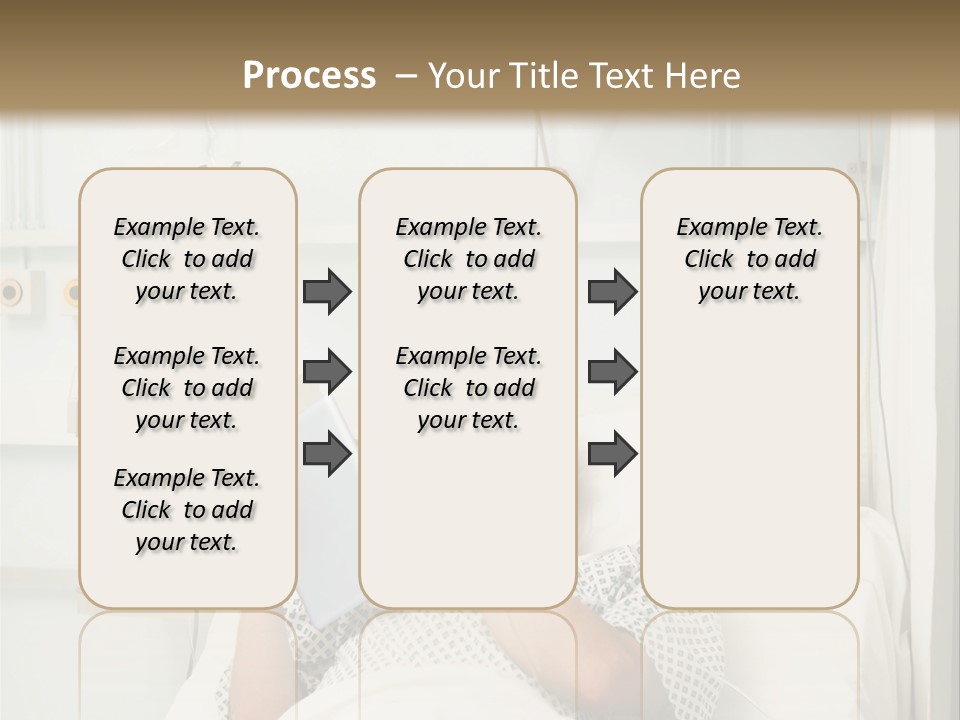 Process – Your Title Text Here

Example Text. Click to add your text.

Example Text. Click to add your text.

Example Text. Click to add your text.

Example Text. Click to add your text.

Example Text. Click to add your text.

Example Text. Click to add your text.